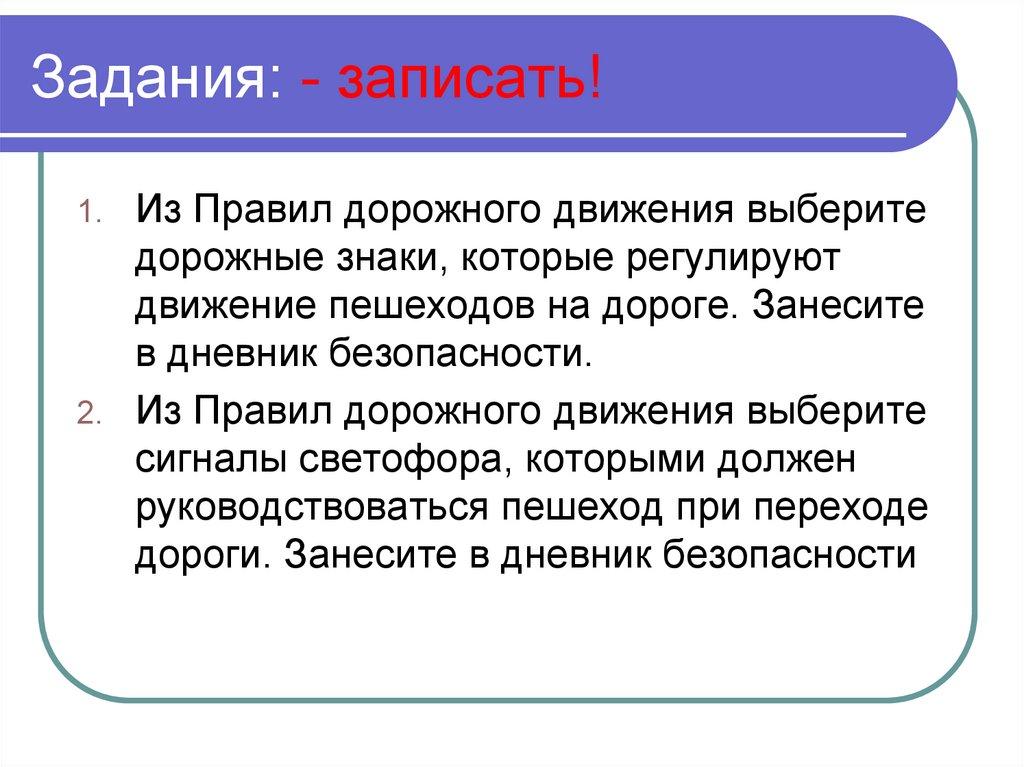 Задания: - записать!

1. Из Правил дорожного движения выберите дорожные знаки, которые регулируют движение пешеходов на дороге. Занесите в дневник безопасности.

2. Из Правил дорожного движения выберите сигналы светофора, которыми должен руководствоваться пешеход при переходе дороги. Занесите в дневник безопасности